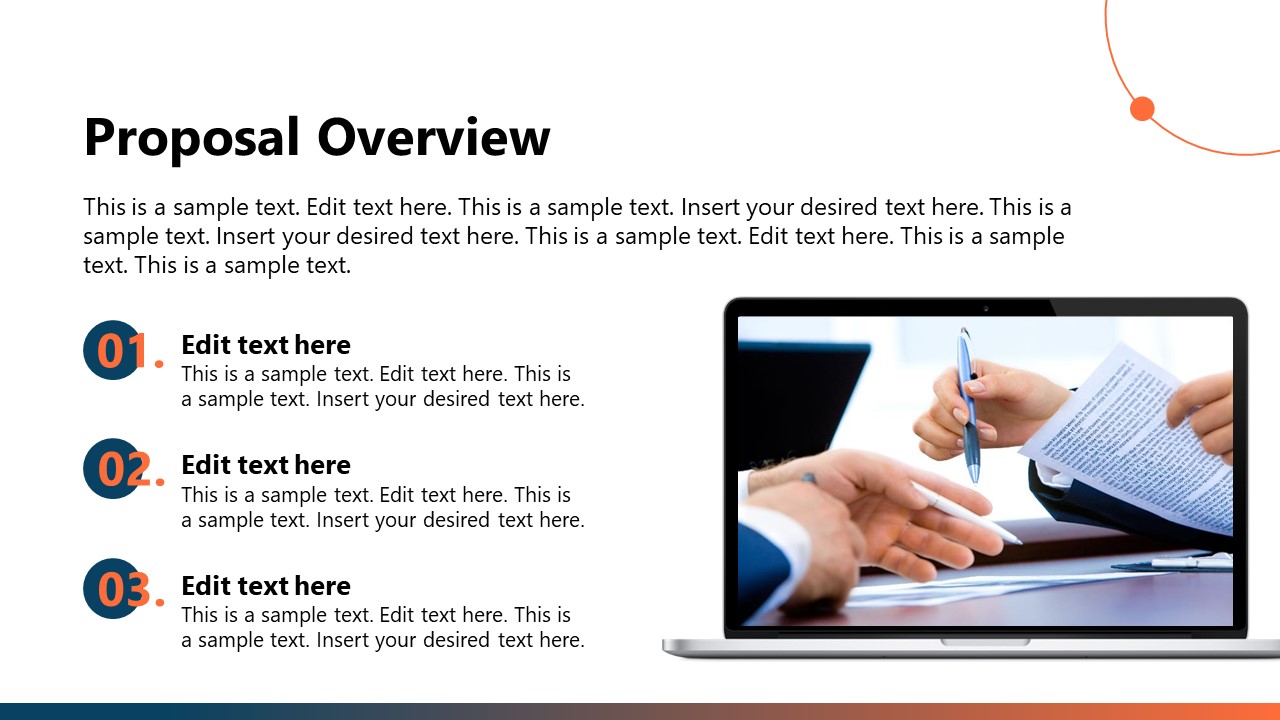 Proposal Overview

This is a sample text. Edit text here. This is a sample text. Insert your desired text here. This is a sample text. Insert your desired text here. This is a sample text. Edit text here. This is a sample text. This is a sample text.

01.

Edit text here

This is a sample text. Edit text here. This is a sample text. Insert your desired text here.

02.

Edit text here

This is a sample text. Edit text here. This is a sample text. Insert your desired text here.

03.

Edit text here

This is a sample text. Edit text here. This is a sample text. Insert your desired text here.